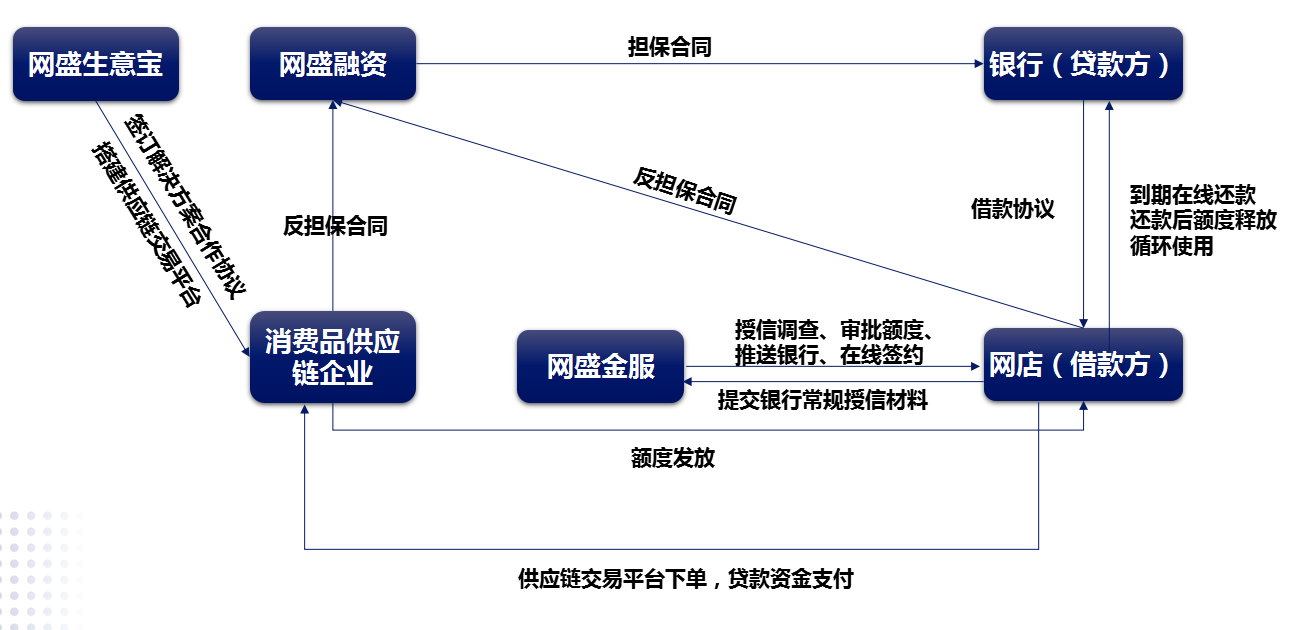 网盛生意宝

网盛融资

担保合同

银行（贷款方）

签订解决方案合作协议

搭建供应链交易平台

反担保合同

反担保合同

借款协议

到期在线还款
还款后额度释放
循环使用

消费品供应链企业

网盛金服

授信调查、审批额度、推送银行、在线签约

提交银行常规授信材料

网店（借款方）

额度发放

供应链交易平台下单，贷款资金支付